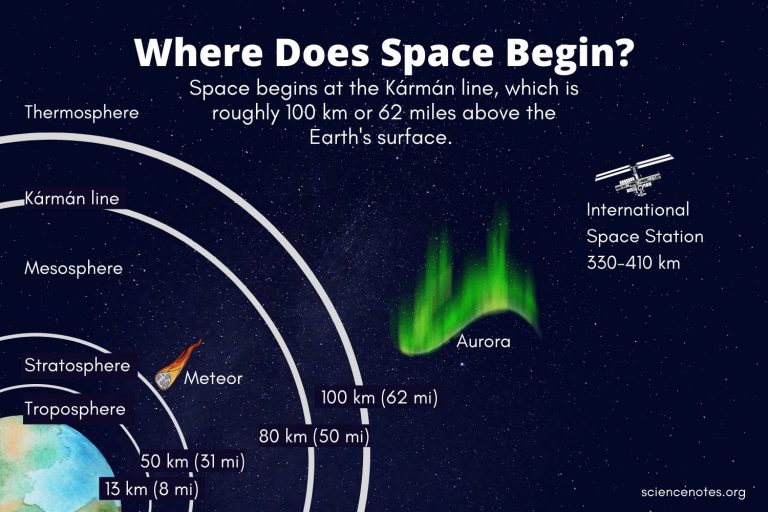 Where Does Space Begin?

Space begins at the Kármán line, which is roughly 100 km or 62 miles above the Earth's surface.

Thermosphere

Kármán line

Mesosphere

Stratosphere

Troposphere

Meteor

Aurora

International Space Station 330-410 km

100 km (62 mi)

80 km (50 mi)

50 km (31 mi)

13 km (8 mi)

sciencenotes.org